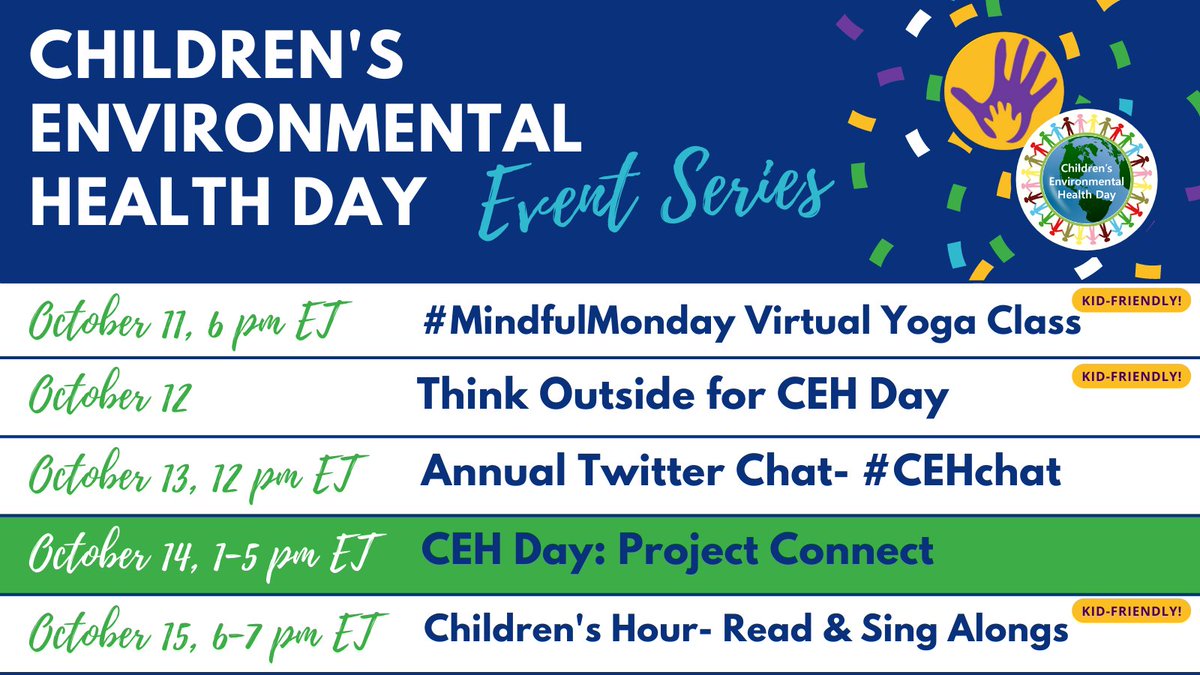 CHILDREN'S ENVIRONMENTAL HEALTH DAY Event Series

Children's Environmental Health Day

October 11, 6 pm ET #MindfulMonday Virtual Yoga Class KID-FRIENDLY!

October 12 Think Outside for CEH Day KID-FRIENDLY!

October 13, 12 pm ET Annual Twitter Chat- #CEHchat

October 14, 1-5 pm ET CEH Day: Project Connect

October 15, 6-7 pm ET Children's Hour- Read & Sing Alongs KID-FRIENDLY!